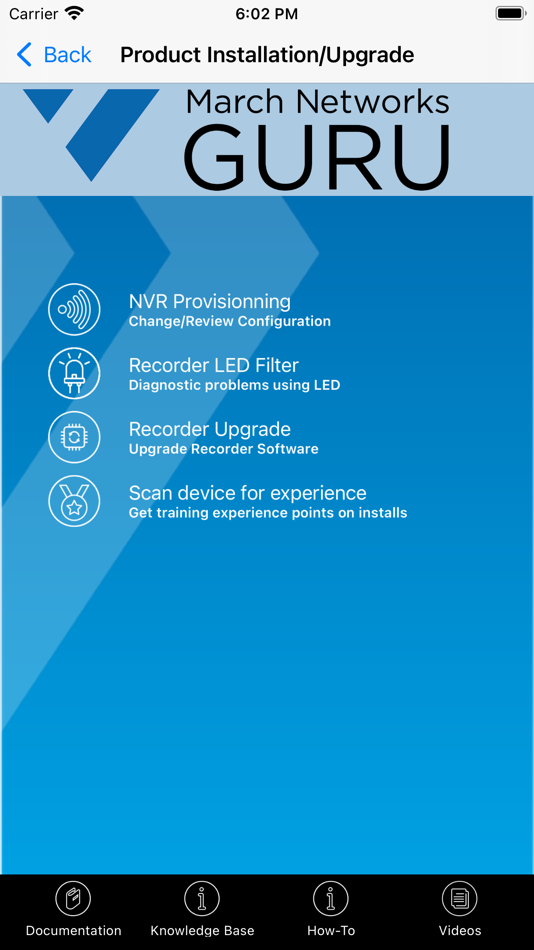 Carrier 6:02 PM

Back Product Installation/Upgrade

March Networks
GURU

NVR Provisionning
Change/Review Configuration

Recorder LED Filter
Diagnostic problems using LED

Recorder Upgrade
Upgrade Recorder Software

Scan device for experience
Get training experience points on installs

Documentation Knowledge Base How-To Videos